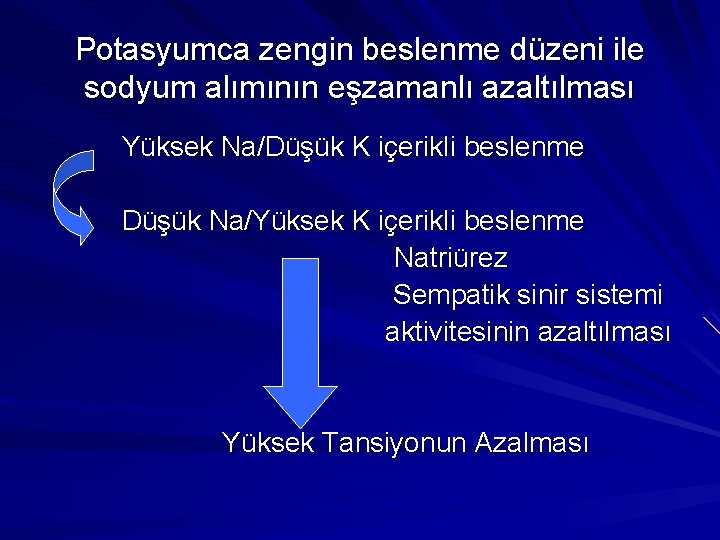 Potasyumca zengin beslenme düzeni ile sodyum alımının eşzamanlı azaltılması

Yüksek Na/Düşük K içerikli beslenme

Düşük Na/Yüksek K içerikli beslenme

Natriürez

Sempatik sinir sistemi aktivitesinin azaltılması

Yüksek Tansiyonun Azalması